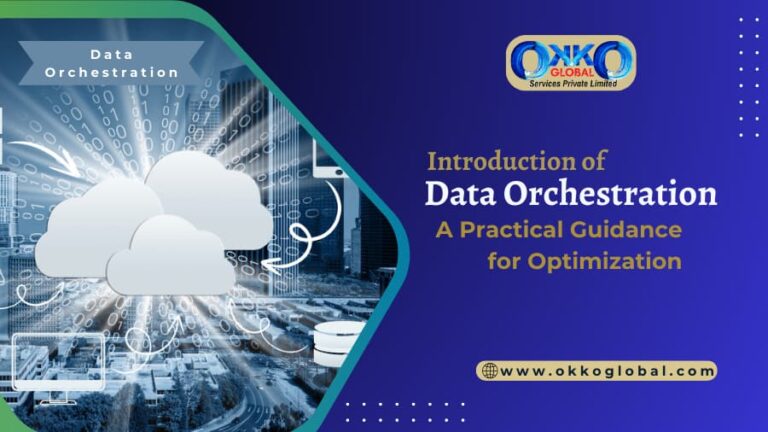 Data Orchestration

OKKO GLOBAL Services Private Limited

Introduction of
Data Orchestration
A Practical Guidance for Optimization

www.okkoglobal.com